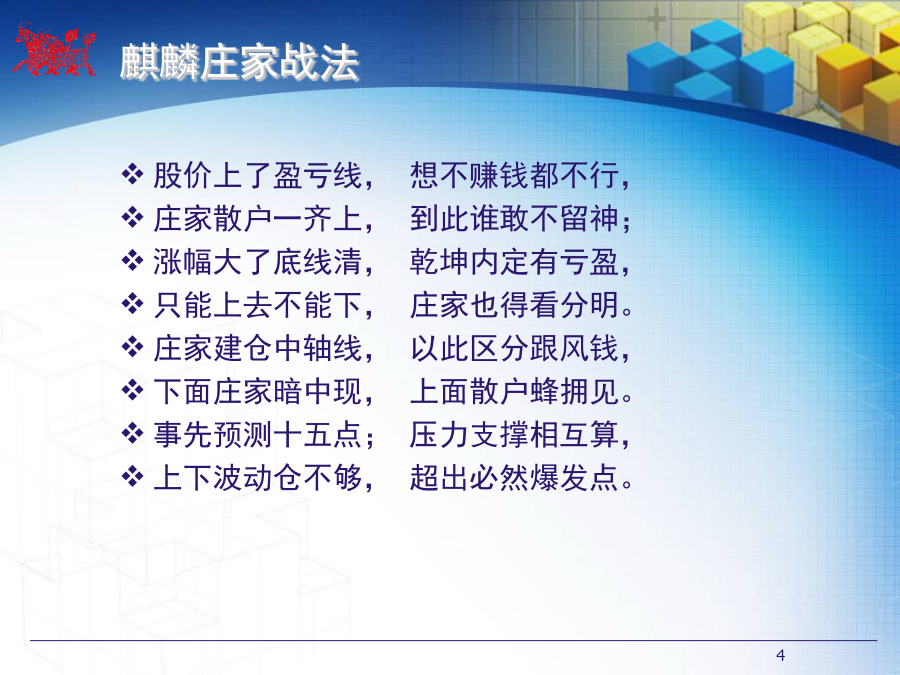 麒麟庄家战法

❖ 股价上了盈亏线， 想不赚钱都不行，
❖ 庄家散户一齐上， 到此谁敢不留神；
❖ 涨幅大了底线清， 乾坤内定有亏盈，
❖ 只能上去不能下， 庄家也得看分明。
❖ 庄家建仓中轴线， 以此区分跟风钱，
❖ 下面庄家暗中现， 上面散户蜂拥见。
❖ 事先预测十五点； 压力支撑相互算，
❖ 上下波动仓不够， 超出必然爆发点。

4